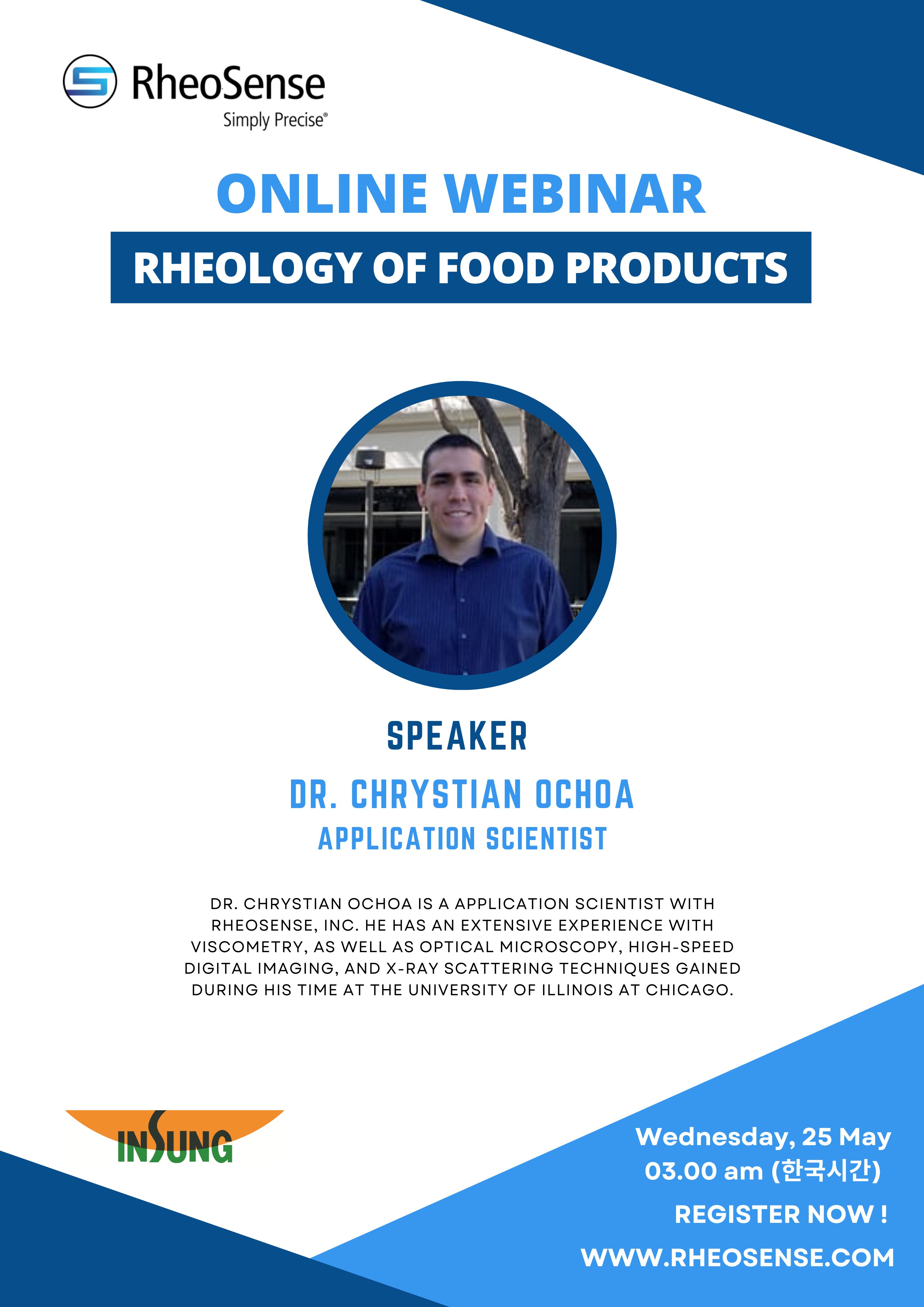 RheoSense
Simply Precise®

ONLINE WEBINAR

RHEOLOGY OF FOOD PRODUCTS

SPEAKER

DR. CHRYSTIAN OCHOA

APPLICATION SCIENTIST

DR. CHRYSTIAN OCHOA IS A APPLICATION SCIENTIST WITH RHEOSENSE, INC. HE HAS AN EXTENSIVE EXPERIENCE WITH VISCOMETRY, AS WELL AS OPTICAL MICROSCOPY, HIGH-SPEED DIGITAL IMAGING, AND X-RAY SCATTERING TECHNIQUES GAINED DURING HIS TIME AT THE UNIVERSITY OF ILLINOIS AT CHICAGO.

INSUNG

Wednesday, 25 May
03.00 am (한국시간)

REGISTER NOW !

WWW.RHEOSENSE.COM